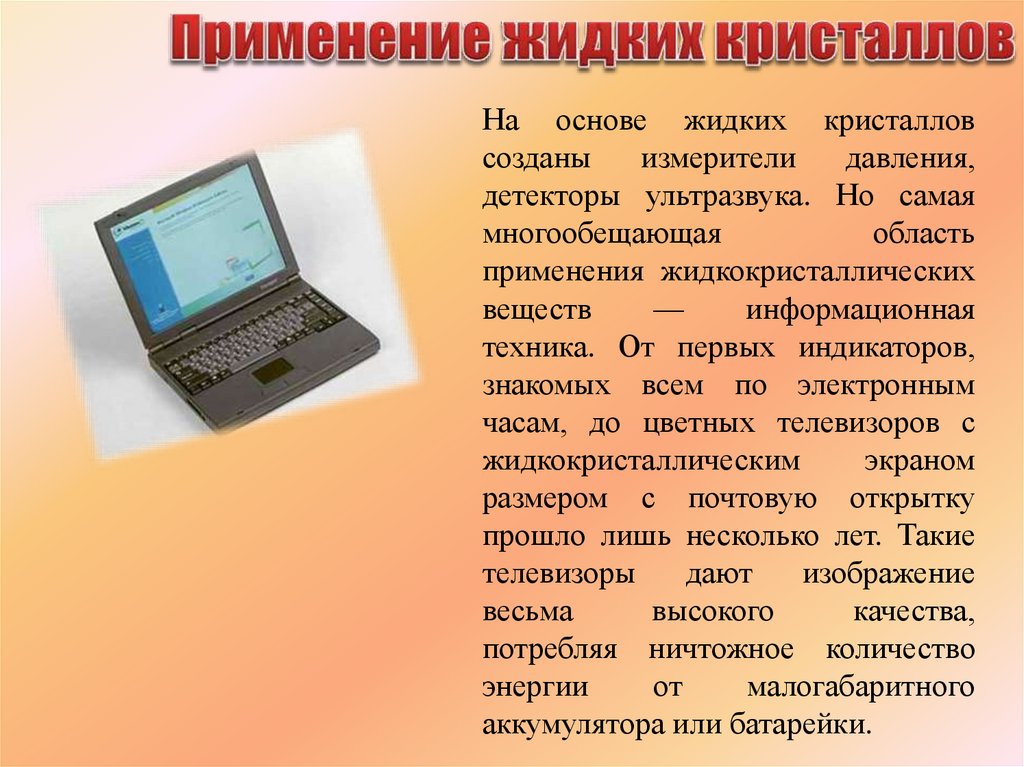 Применение жидких кристаллов

На основе жидких кристаллов созданы измерители давления, детекторы ультразвука. Но самая многообещающая область применения жидкокристаллических веществ — информационная техника. От первых индикаторов, знакомых всем по электронным часам, до цветных телевизоров с жидкокристаллическим экраном размером с почтовую открытку прошло лишь несколько лет. Такие телевизоры дают изображение весьма высокого качества, потребляя ничтожное количество энергии от малогабаритного аккумулятора или батарейки.